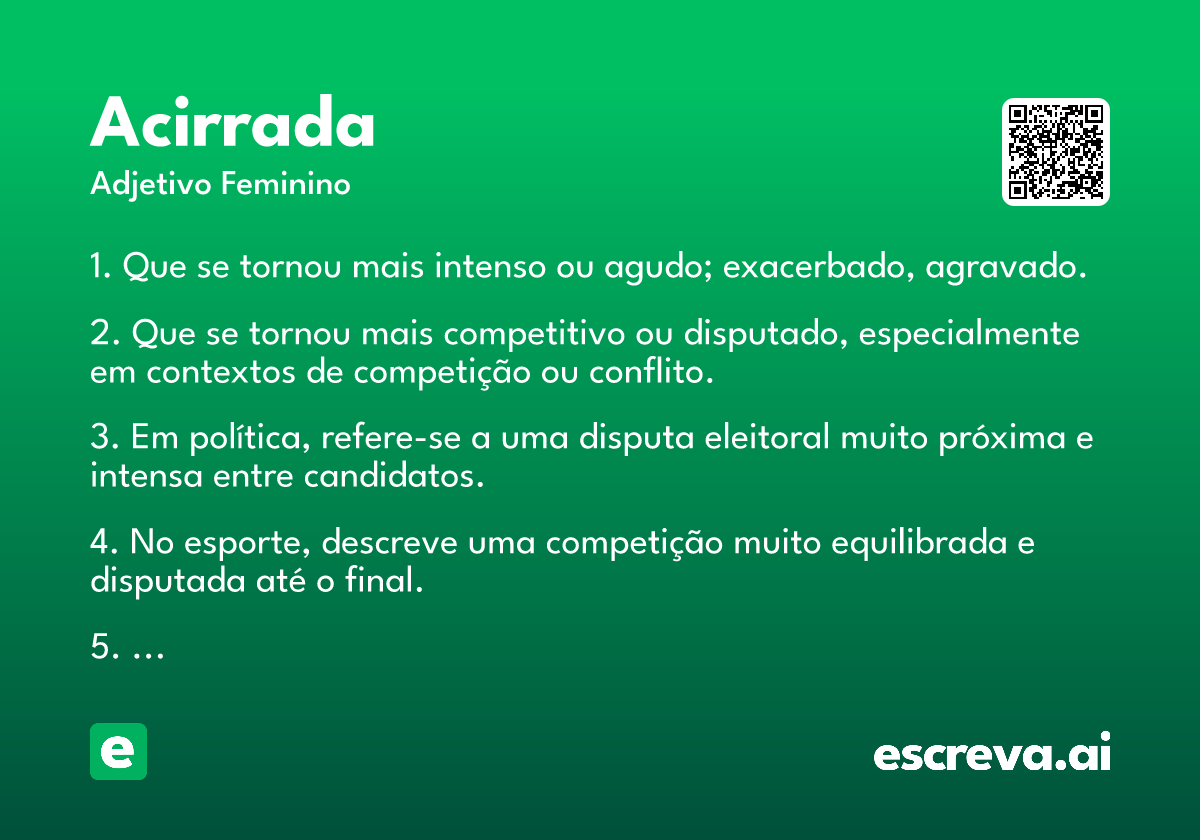 Acirrada
Adjetivo Feminino

1. Que se tornou mais intenso ou agudo; exacerbado, agravado.

2. Que se tornou mais competitivo ou disputado, especialmente em contextos de competição ou conflito.

3. Em política, refere-se a uma disputa eleitoral muito próxima e intensa entre candidatos.

4. No esporte, descreve uma competição muito equilibrada e disputada até o final.

5. ...

e

escreva.ai